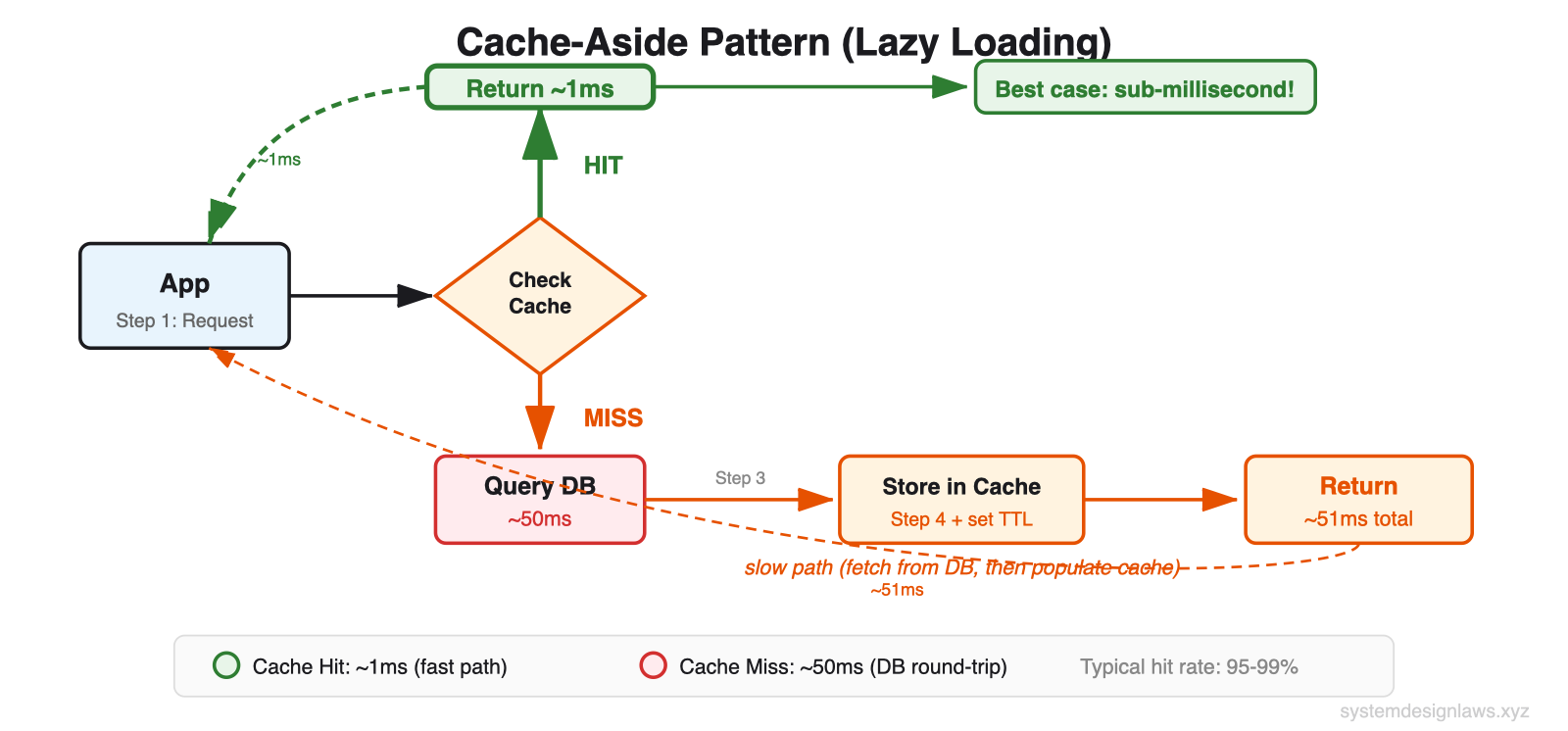 Cache-Aside Pattern (Lazy Loading)

Return ~1ms

Best case: sub-millisecond!

~1ms

HIT

App
Step 1: Request

Check Cache

MISS

Query DB
~50ms

Step 3

Store in Cache
Step 4 + set TTL

Return
~51ms total

slow path (fetch from DB, then populate cache)
~51ms

Cache Hit: ~1ms (fast path)
Cache Miss: ~50ms (DB round-trip)
Typical hit rate: 95-99%

systemdesignlaws.xyz